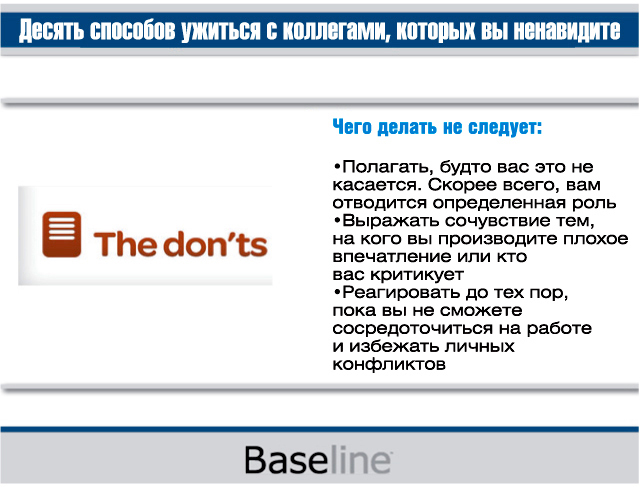 Десять способов ужиться с коллегами, которых вы ненавидите

The don'ts

Чего делать не следует:

•Полагать, будто вас это не касается. Скорее всего, вам отводится определенная роль
•Выражать сочувствие тем, на кого вы производите плохое впечатление или кто вас критикует
•Реагировать до тех пор, пока вы не сможете сосредоточиться на работе и избежать личных конфликтов

Baseline